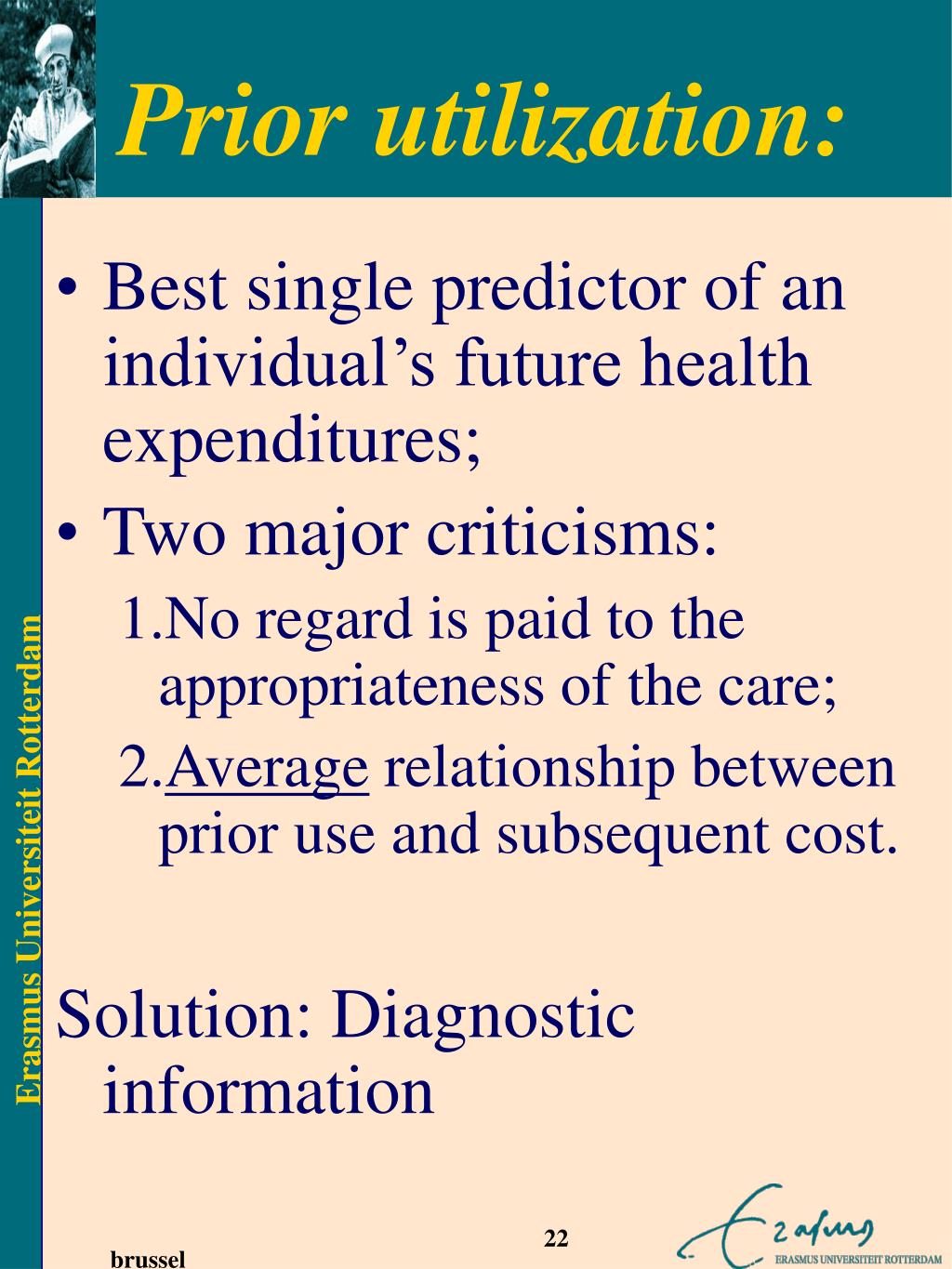 Prior utilization:

Erasmus Universiteit Rotterdam

• Best single predictor of an individual's future health expenditures;

• Two major criticisms:

1.No regard is paid to the appropriateness of the care;

2.Average relationship between prior use and subsequent cost.

Solution: Diagnostic information

22

brussel

Erasmus

ERASMUS UNIVERSITEIT ROTTERDAM